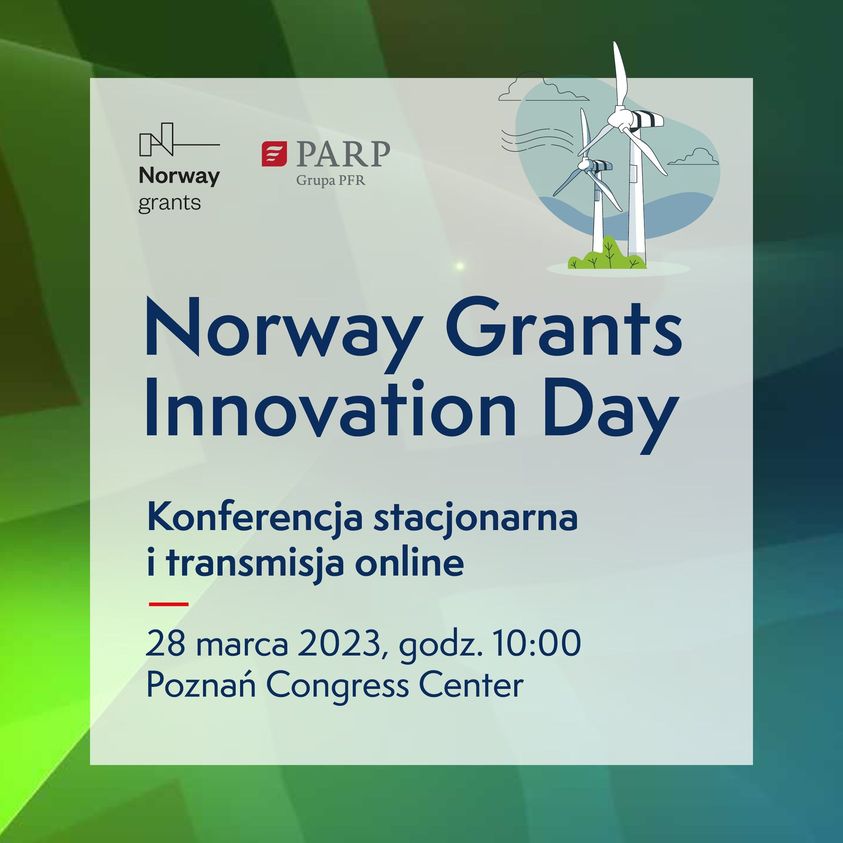 Norway grants

PARP
Grupa PFR

Norway Grants Innovation Day

Konferencja stacjonarna i transmisja online

28 marca 2023, godz. 10:00
Poznań Congress Center